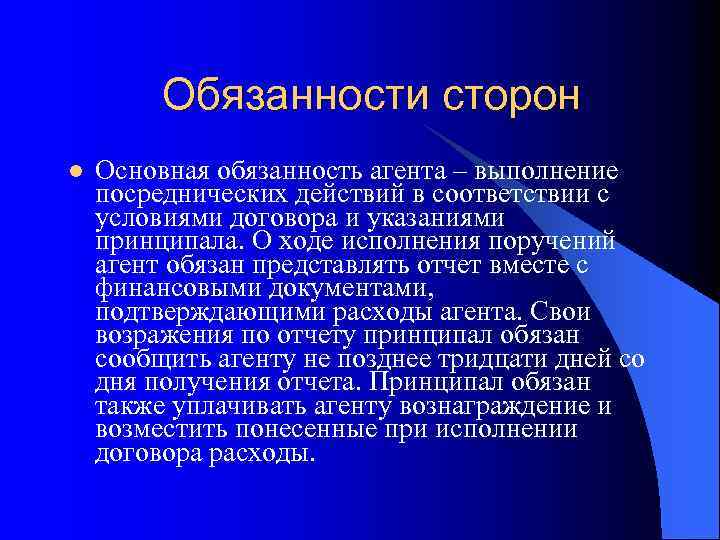 Обязанности сторон

Основная обязанность агента – выполнение посреднических действий в соответствии с условиями договора и указаниями принципала. О ходе исполнения поручений агент обязан представлять отчет вместе с финансовыми документами, подтверждающими расходы агента. Свои возражения по отчету принципал обязан сообщить агенту не позднее тридцати дней со дня получения отчета. Принципал обязан также уплачивать агенту вознаграждение и возместить понесенные при исполнении договора расходы.